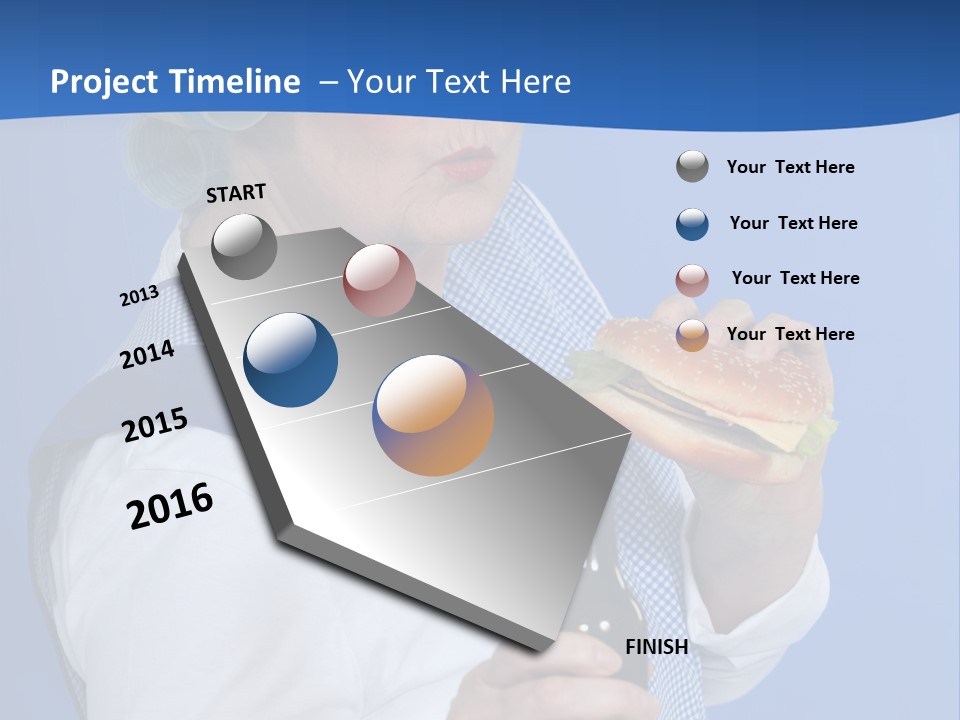 Project Timeline – Your Text Here

START

2013

2014

2015

2016

FINISH

Your Text Here

Your Text Here

Your Text Here

Your Text Here